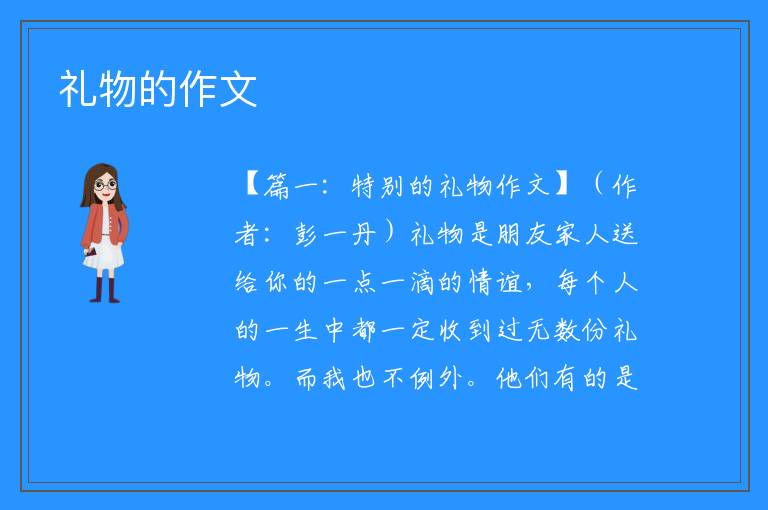 礼物的作文

【篇一：特别的礼物作文】（作者：彭一丹）礼物是朋友家人送给你的一点一滴的情谊，每个人的一生中都一定收到过无数份礼物。而我也不例外。他们有的是